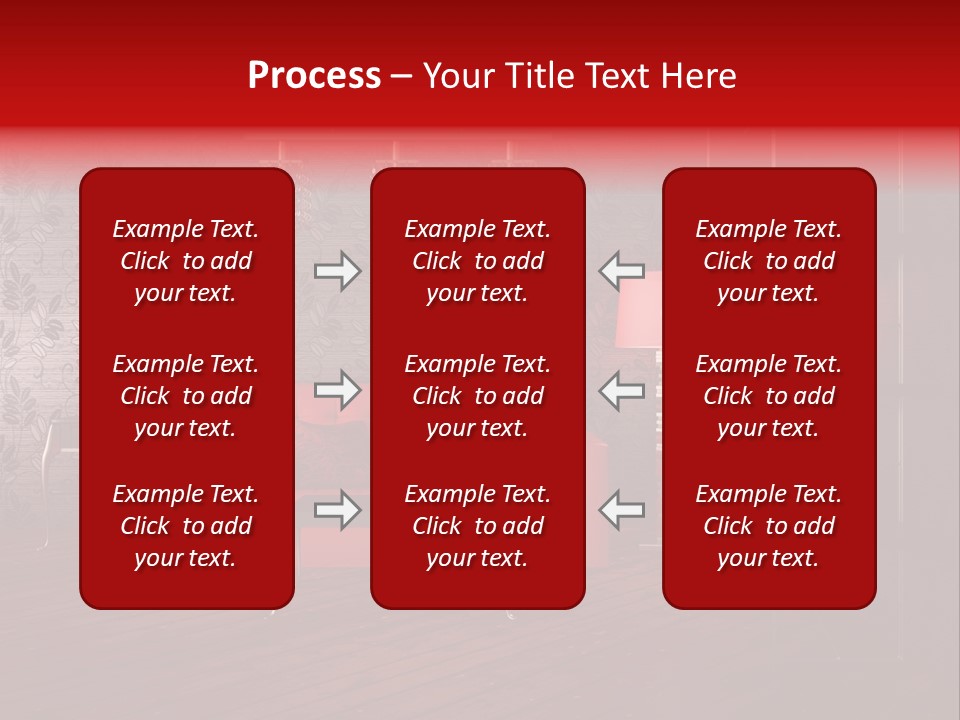 Process – Your Title Text Here

Example Text. Click to add your text.

Example Text. Click to add your text.

Example Text. Click to add your text.

Example Text. Click to add your text.

Example Text. Click to add your text.

Example Text. Click to add your text.

Example Text. Click to add your text.

Example Text. Click to add your text.

Example Text. Click to add your text.